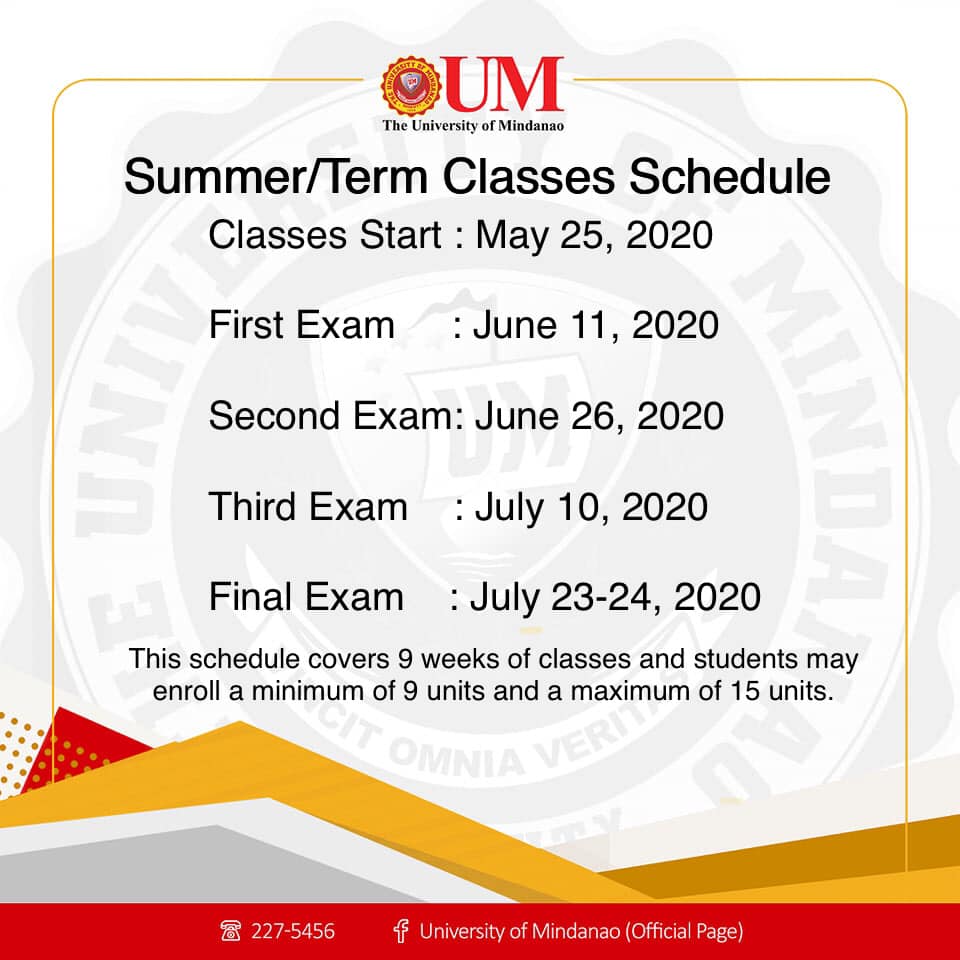 UM
The University of Mindanao

Summer/Term Classes Schedule

Classes Start : May 25, 2020

First Exam : June 11, 2020

Second Exam: June 26, 2020

Third Exam : July 10, 2020

Final Exam : July 23-24, 2020

This schedule covers 9 weeks of classes and students may enroll a minimum of 9 units and a maximum of 15 units.

227-5456 University of Mindanao (Official Page)